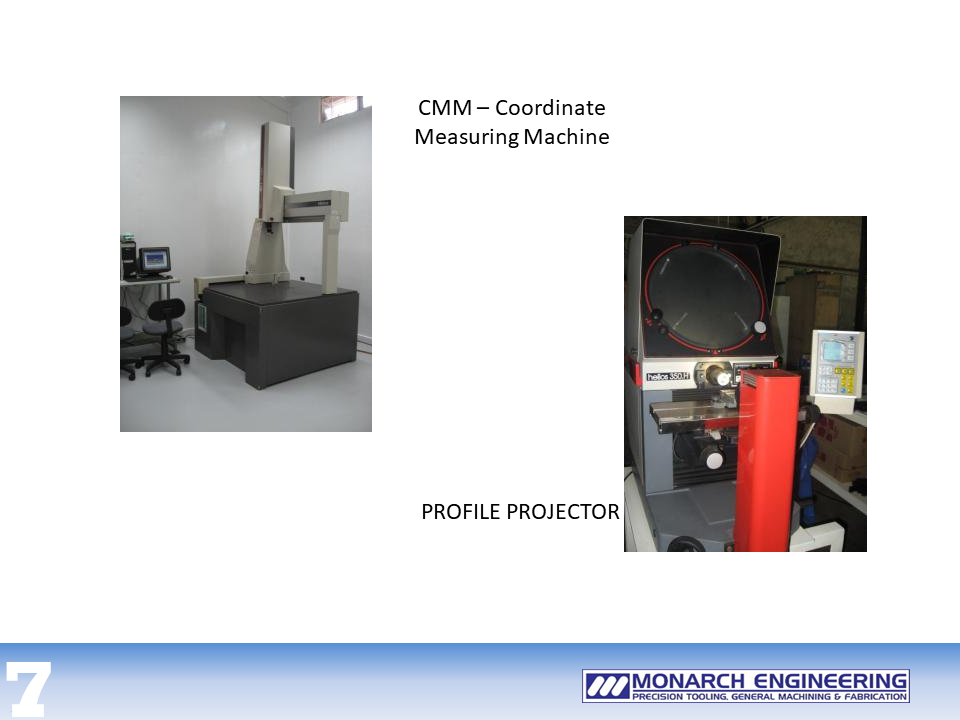 CMM – Coordinate Measuring Machine

helios 350.H

PROFILE PROJECTOR

7

MONARCH ENGINEERING
PRECISION TOOLING, GENERAL MACHINING & FABRICATION